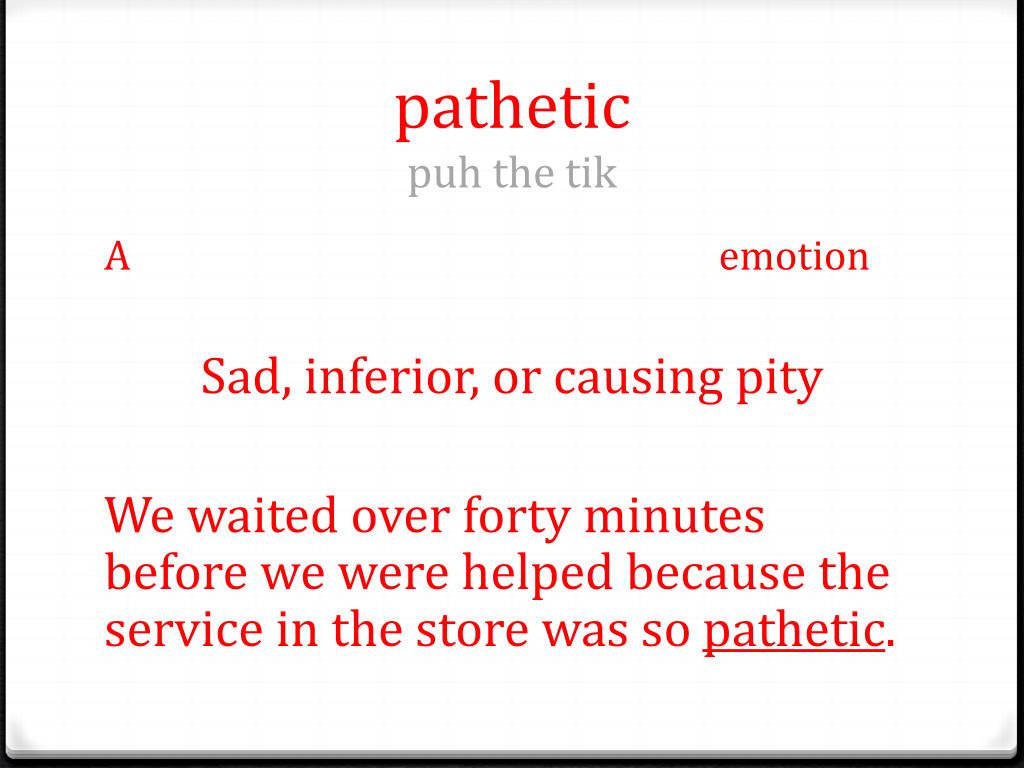 pathetic
puh the tik

A emotion

Sad, inferior, or causing pity

We waited over forty minutes before we were helped because the service in the store was so pathetic.